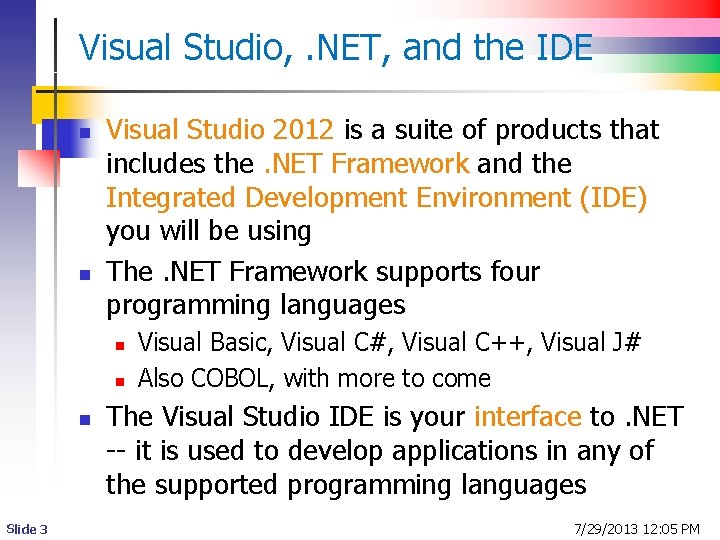 Visual Studio, .NET, and the IDE

- Visual Studio 2012 is a suite of products that includes the .NET Framework and the Integrated Development Environment (IDE) you will be using
- The .NET Framework supports four programming languages
  - Visual Basic, Visual C#, Visual C++, Visual J#
  - Also COBOL, with more to come
- The Visual Studio IDE is your interface to .NET -- it is used to develop applications in any of the supported programming languages

Slide 3

7/29/2013 12:05 PM